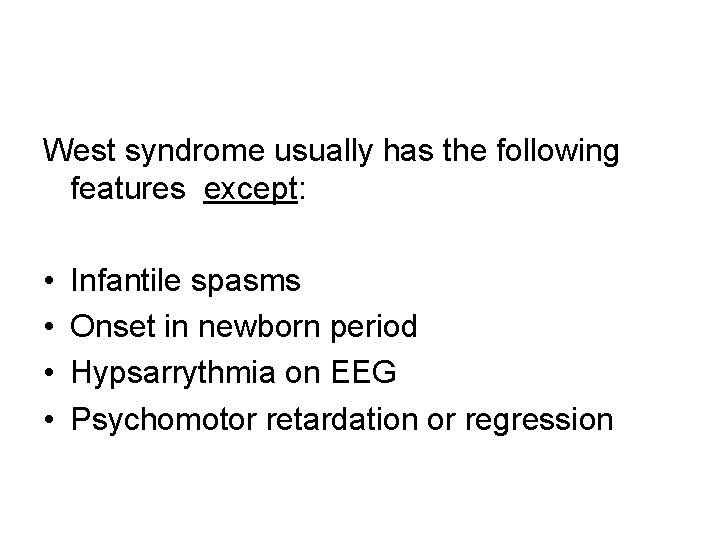 West syndrome usually has the following features except:

• Infantile spasms
• Onset in newborn period
• Hypsarrythmia on EEG
• Psychomotor retardation or regression